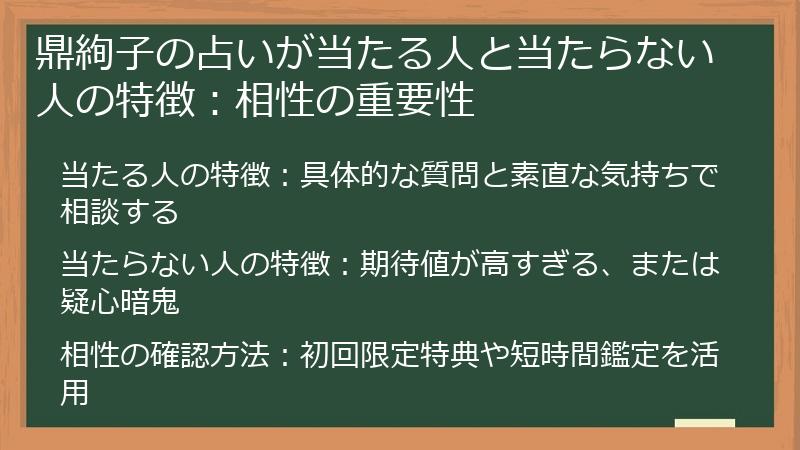 鼎絢子の占いが当たる人と当たらない人の特徴：相性の重要性

当たる人の特徴：具体的な質問と素直な気持ちで相談する

当たらない人の特徴：期待値が高すぎる、または疑心暗鬼

相性の確認方法：初回限定特典や短時間鑑定を活用